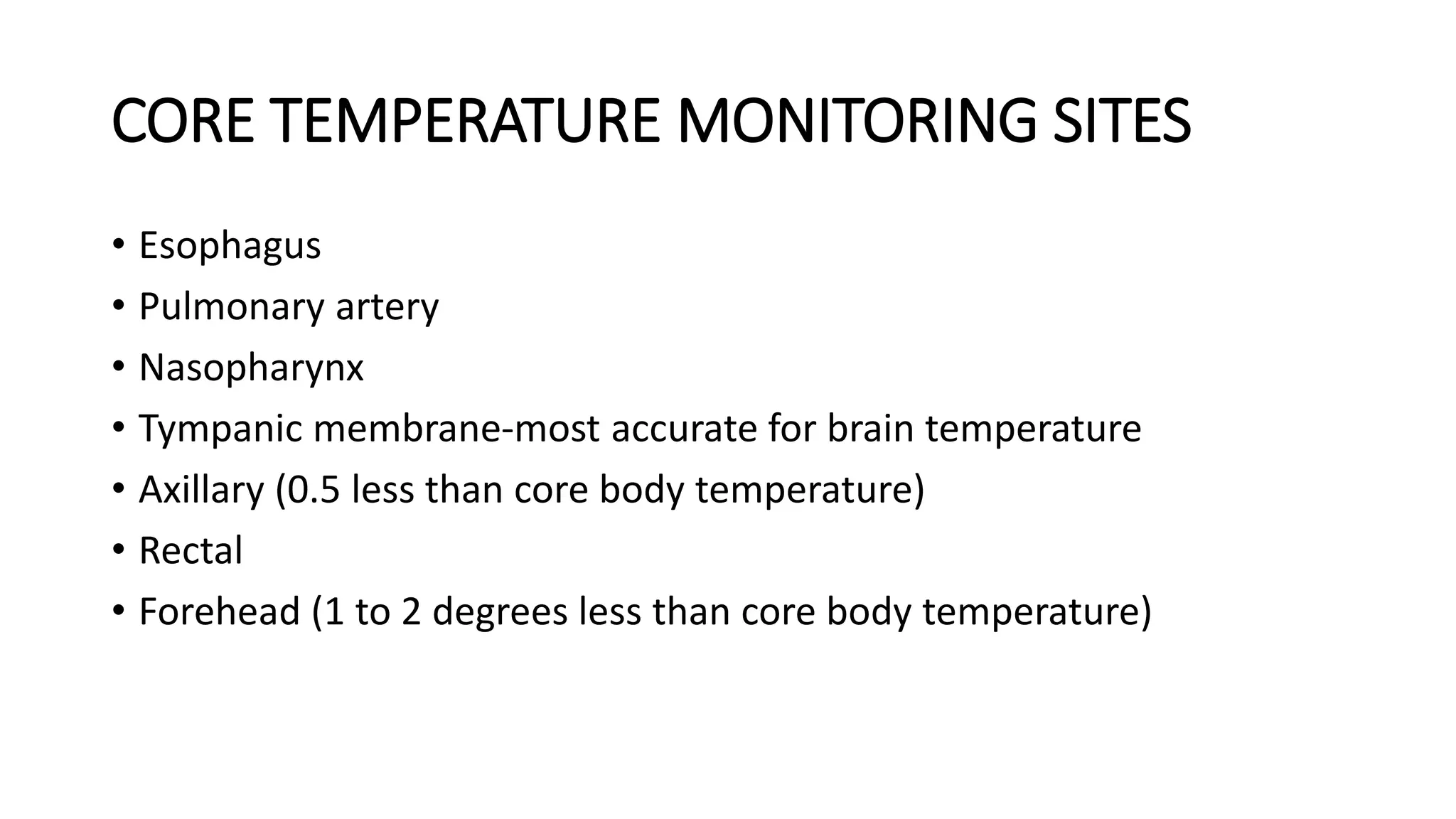 CORE TEMPERATURE MONITORING SITES

• Esophagus
• Pulmonary artery
• Nasopharynx
• Tympanic membrane-most accurate for brain temperature
• Axillary (0.5 less than core body temperature)
• Rectal
• Forehead (1 to 2 degrees less than core body temperature)